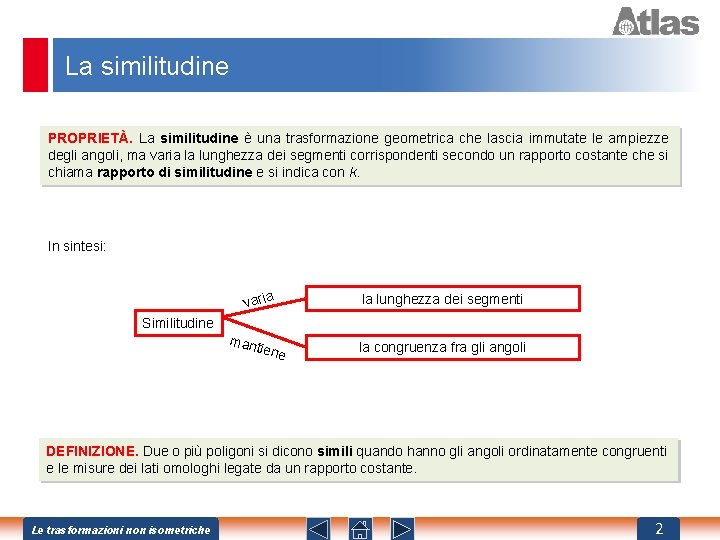 Atlas

La similitudine

PROPRIETÀ. La similitudine è una trasformazione geometrica che lascia immutate le ampiezze degli angoli, ma varia la lunghezza dei segmenti corrispondenti secondo un rapporto costante che si chiama rapporto di similitudine e si indica con $k$.

In sintesi:

Similitudine

varia

la lunghezza dei segmenti

mantiene

la congruenza fra gli angoli

DEFINIZIONE. Due o più poligoni si dicono simili quando hanno gli angoli ordinatamente congruenti e le misure dei lati omologhi legate da un rapporto costante.

Le trasformazioni non isometriche

2